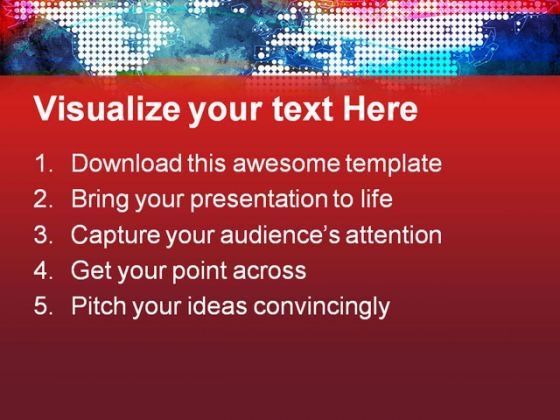 Visualize your text Here

1. Download this awesome template
2. Bring your presentation to life
3. Capture your audience's attention
4. Get your point across
5. Pitch your ideas convincingly